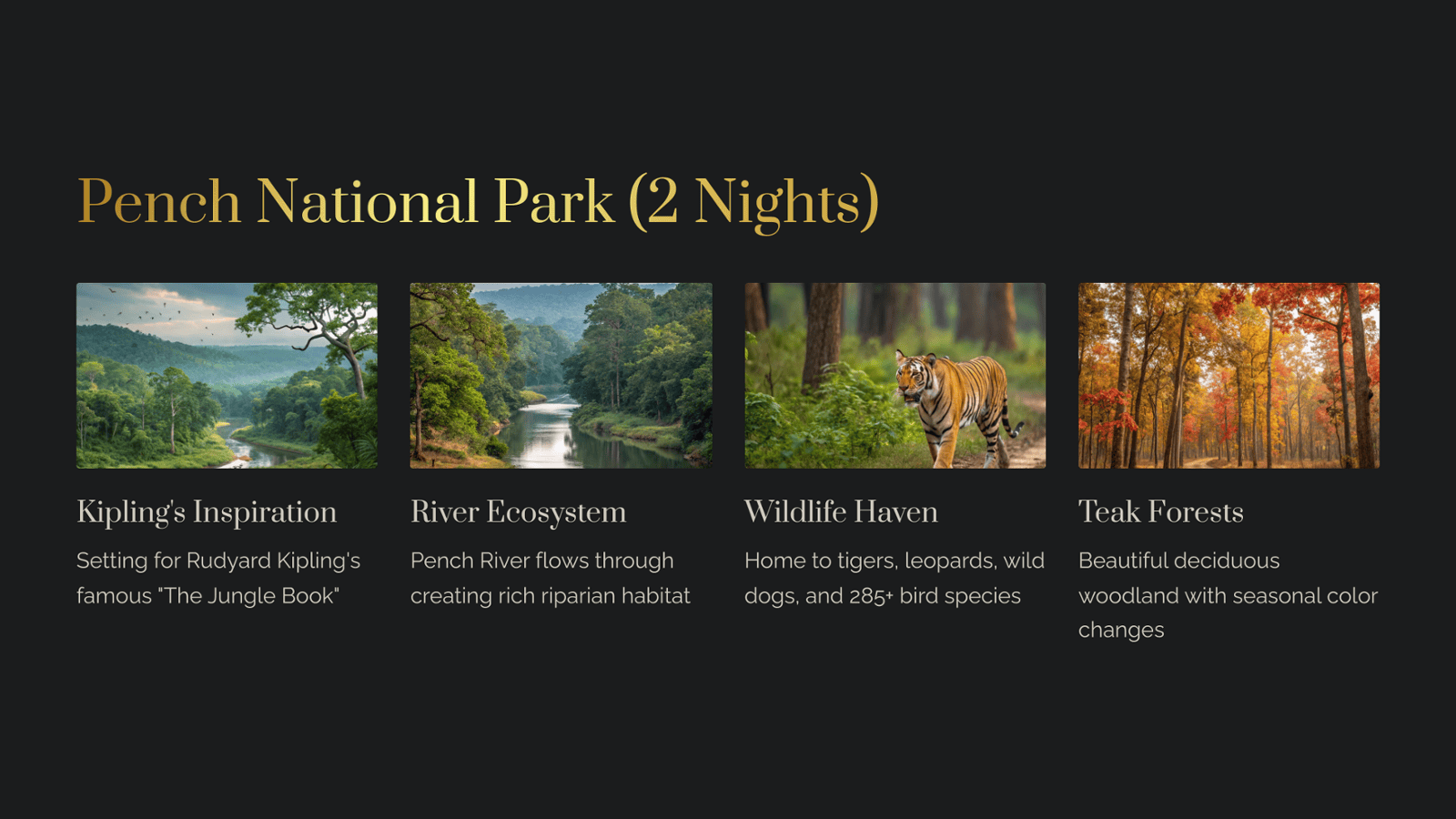 Pench National Park (2 Nights)

Kipling's Inspiration

Setting for Rudyard Kipling's famous "The Jungle Book"

River Ecosystem

Pench River flows through creating rich riparian habitat

Wildlife Haven

Home to tigers, leopards, wild dogs, and 285+ bird species

Teak Forests

Beautiful deciduous woodland with seasonal color changes